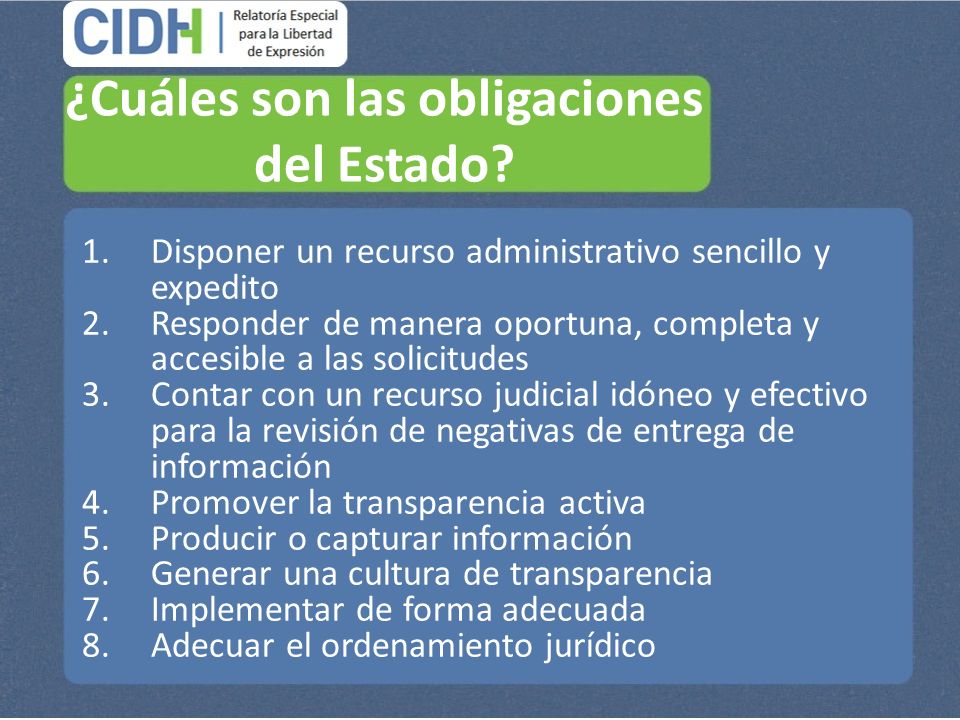 CIDH Relatoría Especial para la Libertad de Expresión

¿Cuáles son las obligaciones del Estado?

1. Disponer un recurso administrativo sencillo y expedito
2. Responder de manera oportuna, completa y accesible a las solicitudes
3. Contar con un recurso judicial idóneo y efectivo para la revisión de negativas de entrega de información
4. Promover la transparencia activa
5. Producir o capturar información
6. Generar una cultura de transparencia
7. Implementar de forma adecuada
8. Adecuar el ordenamiento jurídico